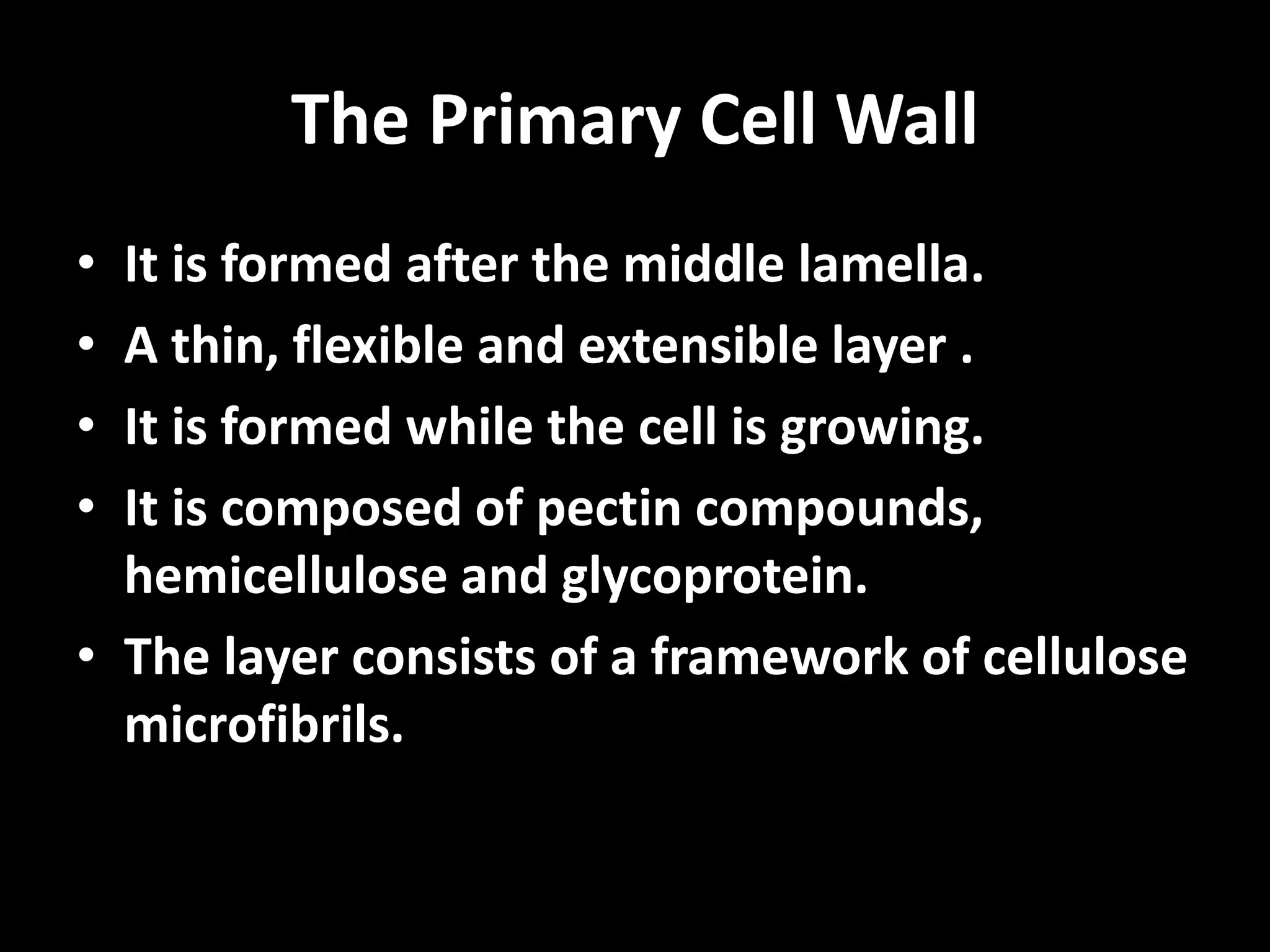 The Primary Cell Wall

• It is formed after the middle lamella.
• A thin, flexible and extensible layer .
• It is formed while the cell is growing.
• It is composed of pectin compounds, hemicellulose and glycoprotein.
• The layer consists of a framework of cellulose microfibrils.